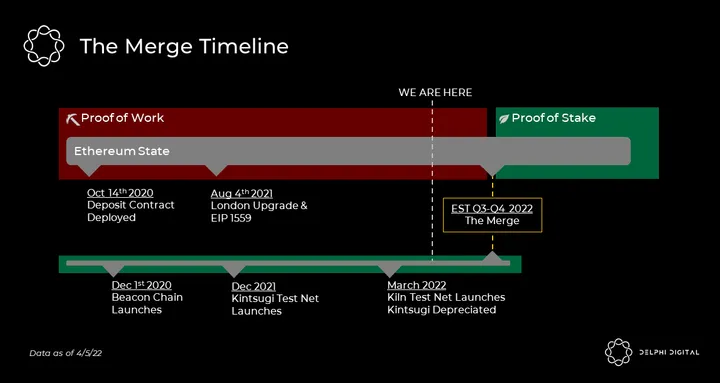 The Merge Timeline

WE ARE HERE

Proof of Work

Proof of Stake

Ethereum State

Oct 14$^{th}$ 2020
Deposit Contract Deployed

Aug 4$^{th}$ 2021
London Upgrade & EIP 1559

EST Q3-Q4 2022
The Merge

Dec 1$^{st}$ 2020
Beacon Chain Launches

Dec 2021
Kintsugi Test Net Launches

March 2022
Kiln Test Net Launches
Kintsugi Depreciated

Data as of 4/5/22

DELPHI DIGITAL